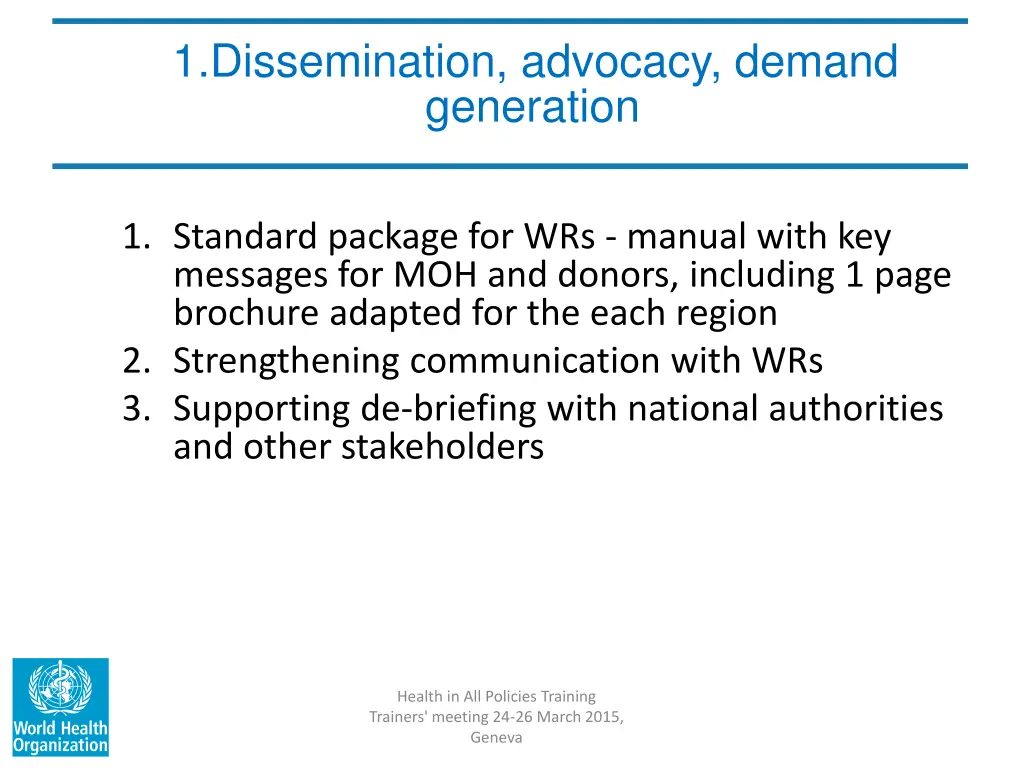 1.Dissemination, advocacy, demand generation

1. Standard package for WRs - manual with key messages for MOH and donors, including 1 page brochure adapted for the each region
2. Strengthening communication with WRs
3. Supporting de-briefing with national authorities and other stakeholders

World Health Organization

Health in All Policies Training Trainers' meeting 24-26 March 2015, Geneva